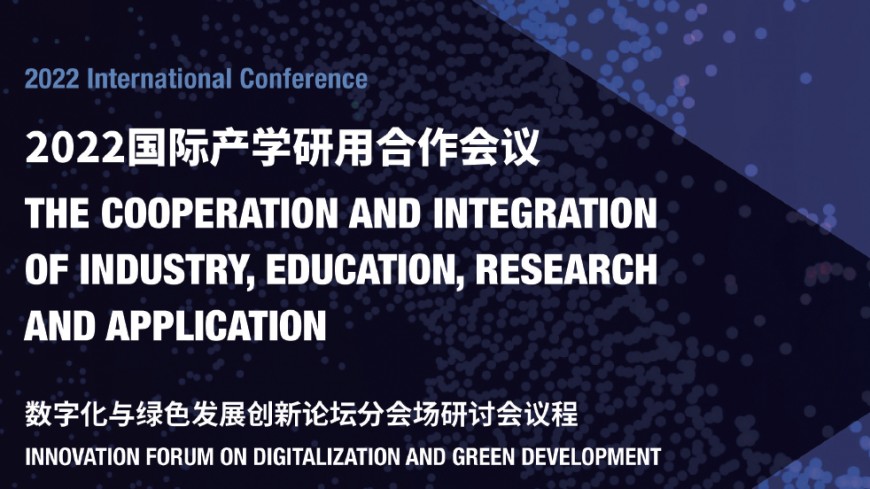 2022 International Conference

2022国际产学研用合作会议

THE COOPERATION AND INTEGRATION OF INDUSTRY, EDUCATION, RESEARCH AND APPLICATION

数字化与绿色发展创新论坛分会场研讨会议程

INNOVATION FORUM ON DIGITALIZATION AND GREEN DEVELOPMENT